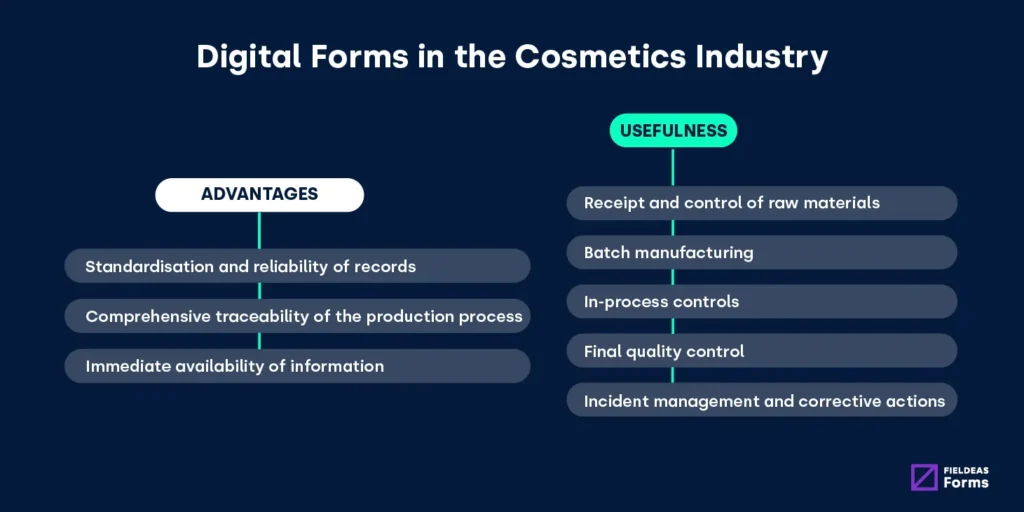 Digital Forms in the Cosmetics Industry

ADVANTAGES

Standardisation and reliability of records

Comprehensive traceability of the production process

Immediate availability of information

USEFULNESS

Receipt and control of raw materials

Batch manufacturing

In-process controls

Final quality control

Incident management and corrective actions

FIELDEAS Forms